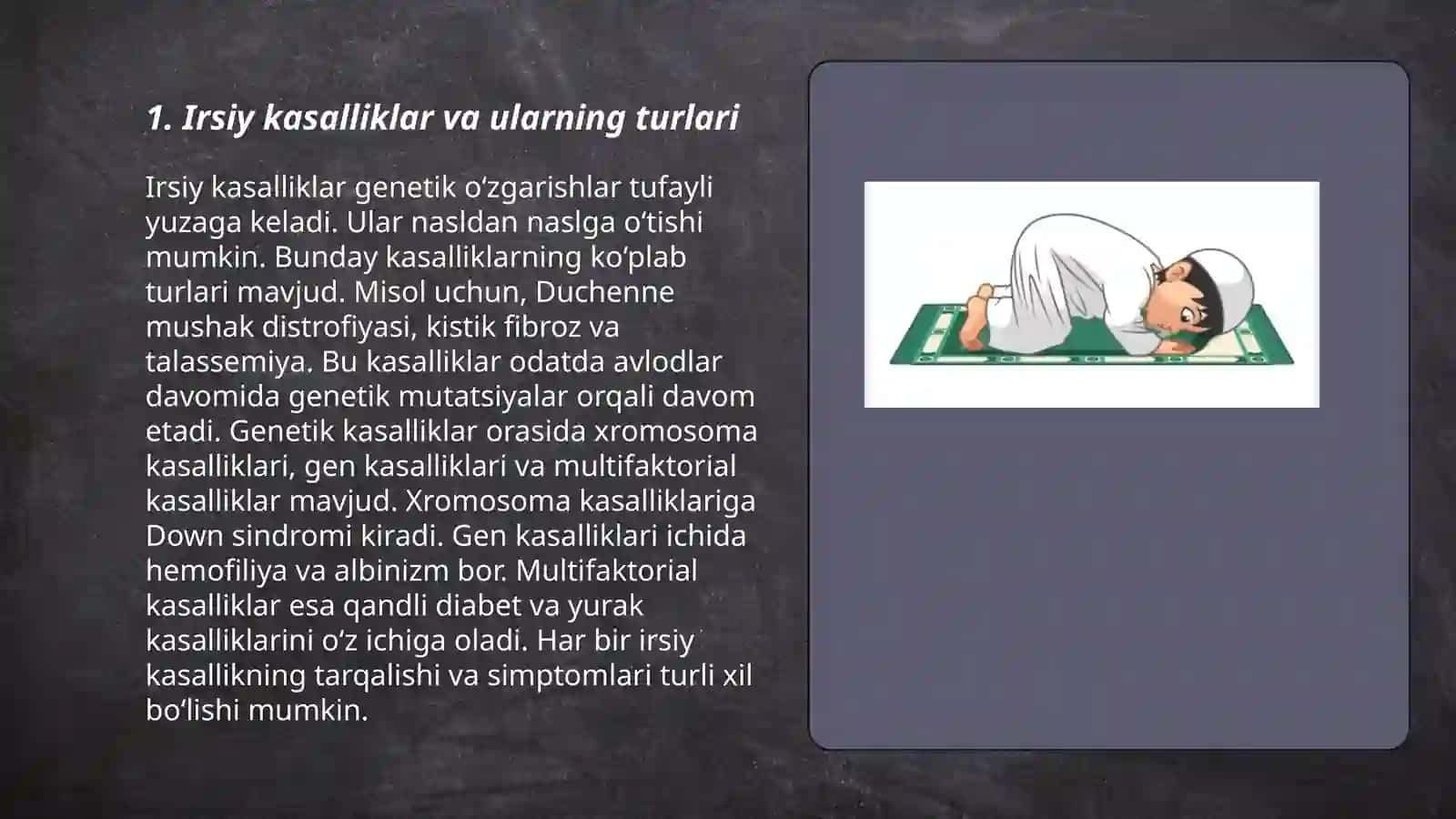 1. Irsiy kasalliklar va ularning turlari

Irsiy kasalliklar genetik oʻzgarishlar tufayli yuzaga keladi. Ular nasldan naslga oʻtishi mumkin. Bunday kasalliklarning koʻplab turlari mavjud. Misol uchun, Duchenne mushak distrofiyasi, kistik fibroz va talassemiya. Bu kasalliklar odatda avlodlar davomida genetik mutatsiyalar orqali davom etadi. Genetik kasalliklar orasida xromosoma kasalliklari, gen kasalliklari va multifaktorial kasalliklar mavjud. Xromosoma kasalliklariga Down sindromi kiradi. Gen kasalliklari ichida hemofiliya va albinizm bor. Multifaktorial kasalliklar esa qandli diabet va yurak kasalliklarini oʻz ichiga oladi. Har bir irsiy kasallikning tarqalishi va simptomlari turli xil boʻlishi mumkin.